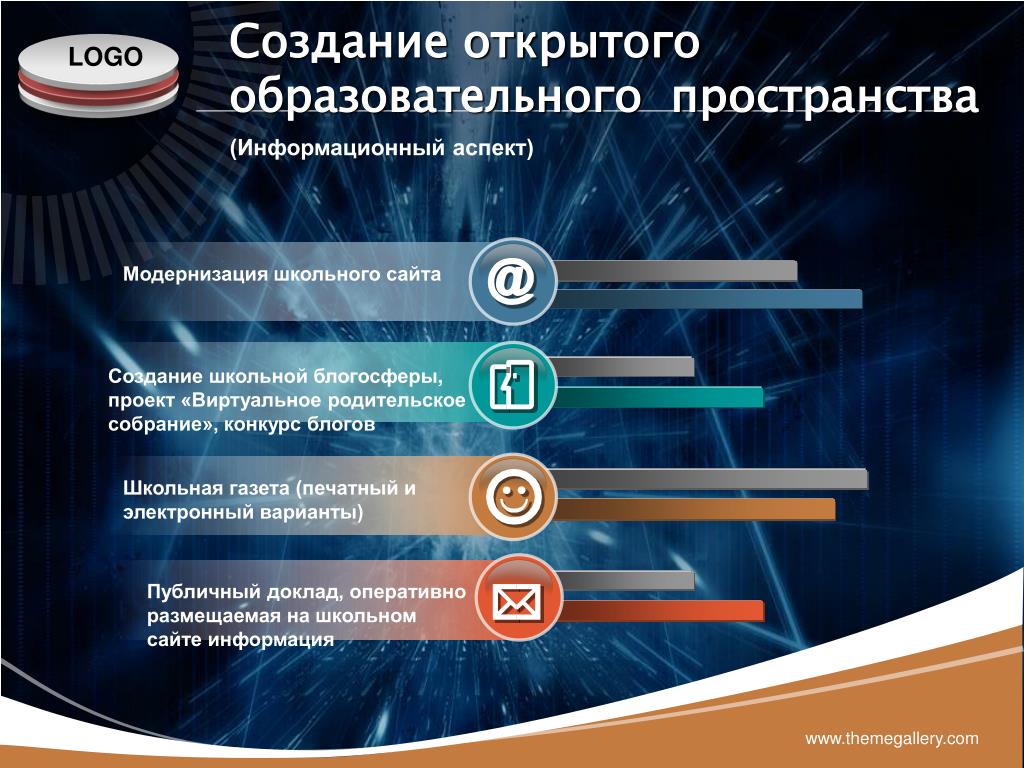 LOGO

Создание открытого образовательного пространства

(Информационный аспект)

Модернизация школьного сайта

@

Создание школьной блогосферы, проект «Виртуальное родительское собрание», конкурс блогов

Школьная газета (печатный и электронный варианты)

Публичный доклад, оперативно размещаемая на школьном сайте информация

www.themegallery.com